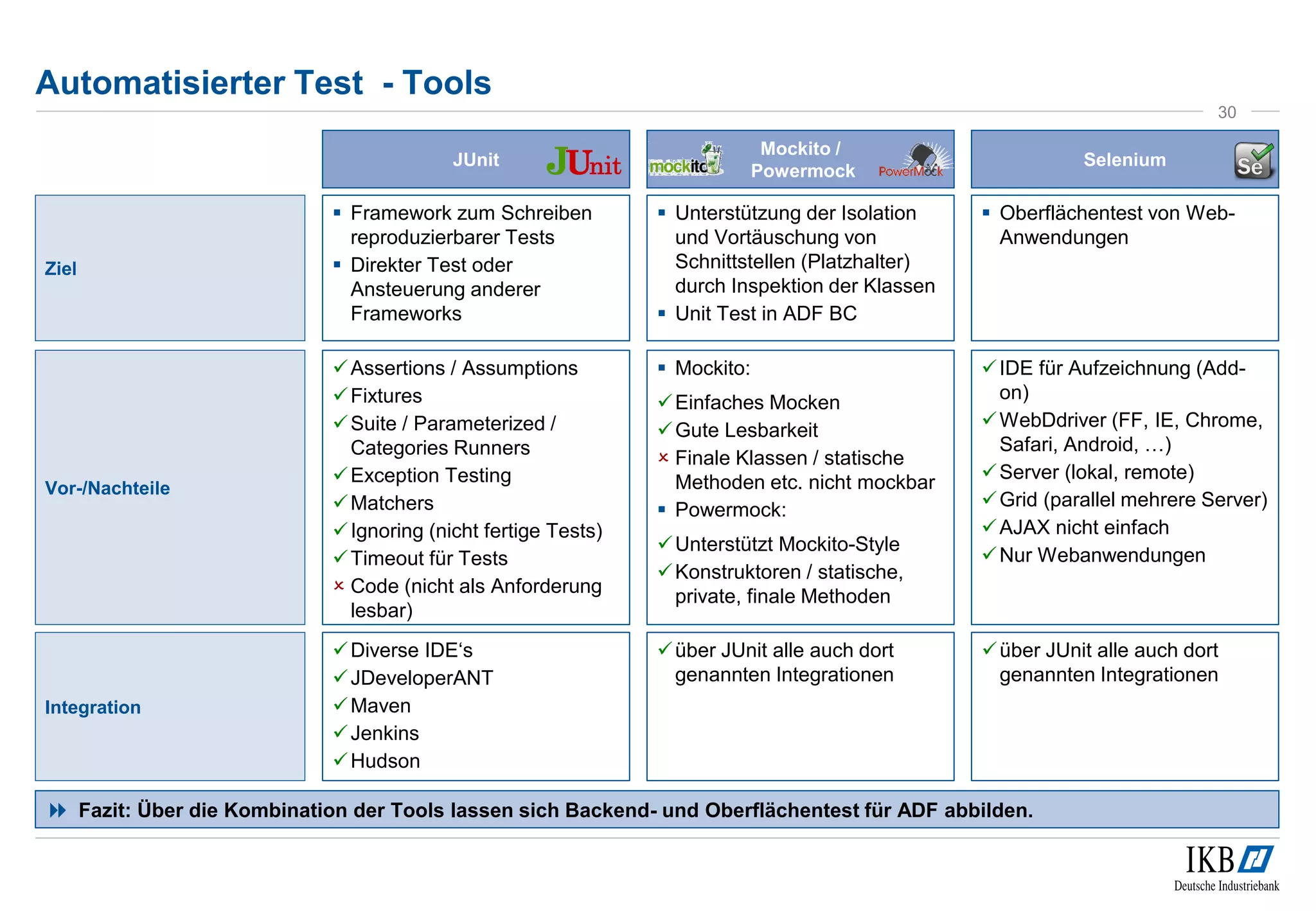 Automatisierter Test - Tools

30

| | JUnit JUnit | mockito Mockito / Powermock PowerMock | Selenium Se |
|---|---|---|---|
| Ziel | ▪ Framework zum Schreiben reproduzierbarer Tests ▪ Direkter Test oder Ansteuerung anderer Frameworks | ▪ Unterstützung der Isolation und Vortäuschung von Schnittstellen (Platzhalter) durch Inspektion der Klassen ▪ Unit Test in ADF BC | ▪ Oberflächentest von Web-Anwendungen |
| Vor-/Nachteile | ✓ Assertions / Assumptions ✓ Fixtures ✓ Suite / Parameterized / Categories Runners ✓ Exception Testing ✓ Matchers ✓ Ignoring (nicht fertige Tests) ✓ Timeout für Tests × Code (nicht als Anforderung lesbar) | ▪ Mockito: ✓ Einfaches Mocken ✓ Gute Lesbarkeit × Finale Klassen / statische Methoden etc. nicht mockbar ▪ Powermock: ✓ Unterstützt Mockito-Style ✓ Konstruktoren / statische, private, finale Methoden | ✓ IDE für Aufzeichnung (Add-on) ✓ WebDdriver (FF, IE, Chrome, Safari, Android, …) ✓ Server (lokal, remote) ✓ Grid (parallel mehrere Server) ✓ AJAX nicht einfach ✓ Nur Webanwendungen |
| Integration | ✓ Diverse IDE‘s ✓ JDeveloperANT ✓ Maven ✓ Jenkins ✓ Hudson | ✓ über JUnit alle auch dort genannten Integrationen | ✓ über JUnit alle auch dort genannten Integrationen |

Fazit: Über die Kombination der Tools lassen sich Backend- und Oberflächentest für ADF abbilden.

IKB
Deutsche Industriebank